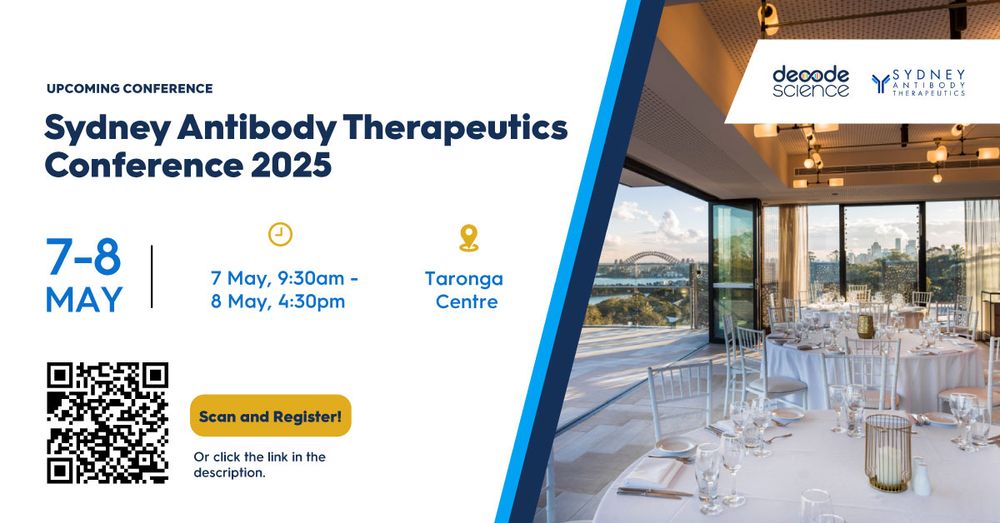 UPCOMING CONFERENCE

Sydney Antibody Therapeutics Conference 2025

7-8 MAY

7 May, 9:30am - 8 May, 4:30pm

Taronga Centre

Scan and Register!

Or click the link in the description.

decode science

SYDNEY ANTIBODY THERAPEUTICS